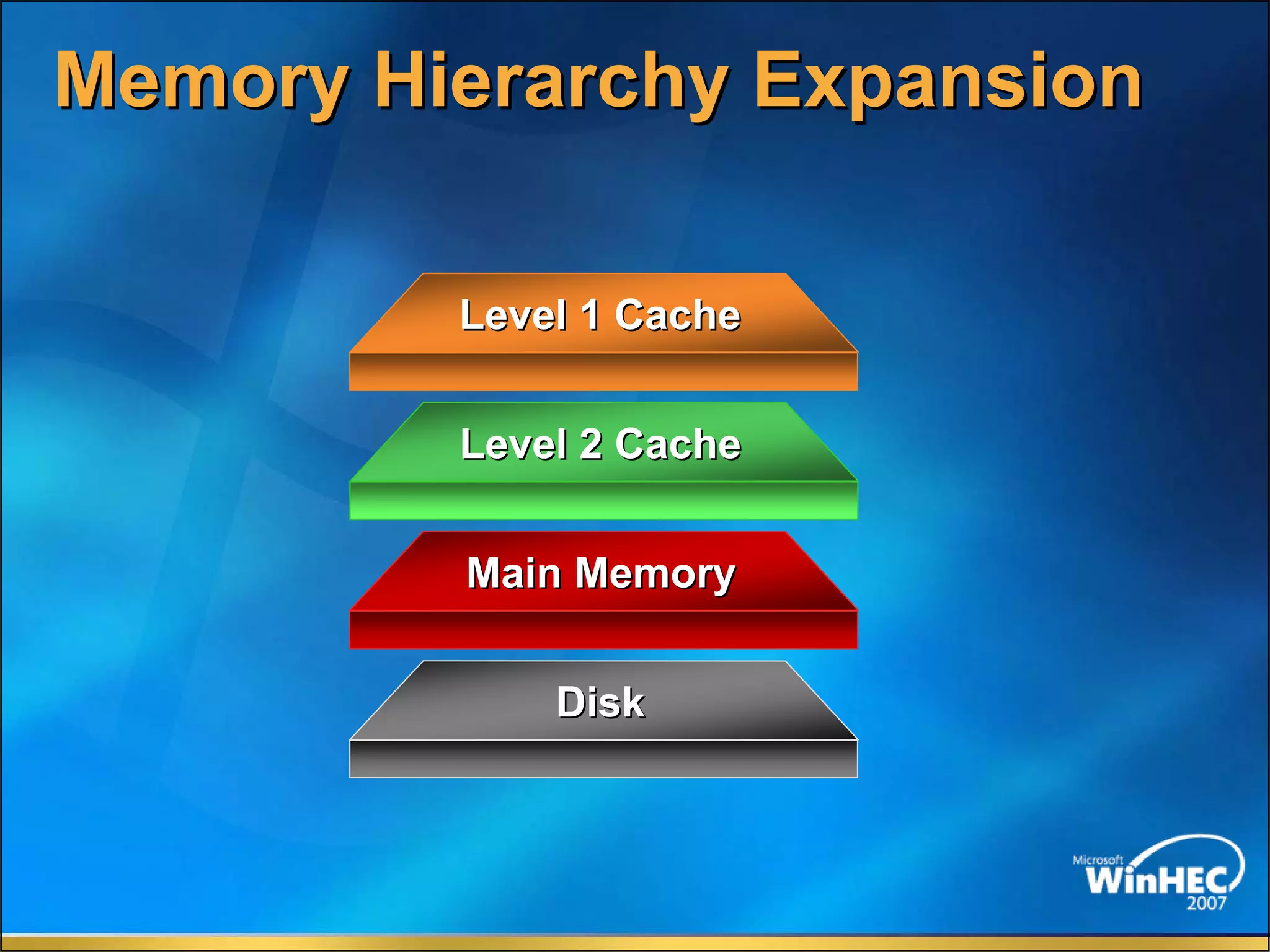 Memory Hierarchy Expansion

Level 1 Cache

Level 2 Cache

Main Memory

Disk

Microsoft WinHEC 2007